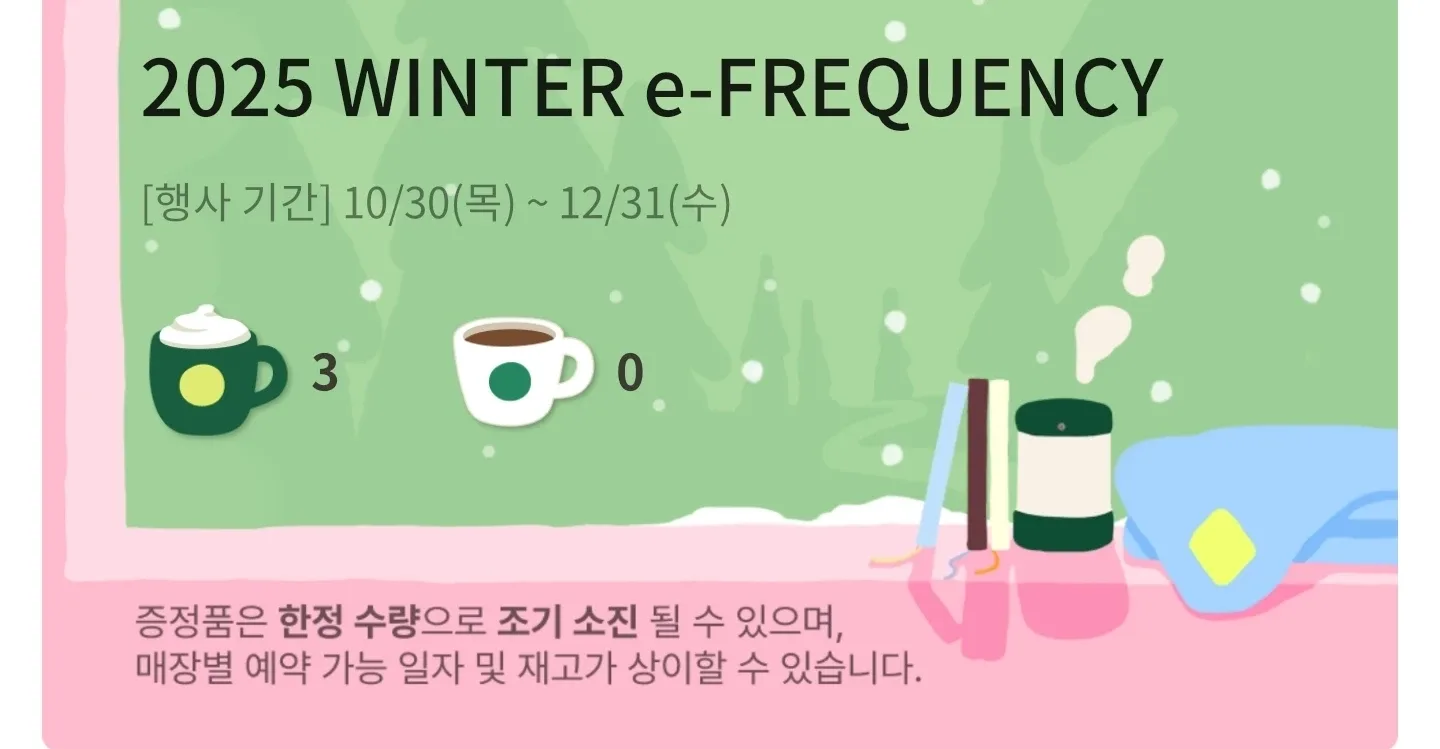 2025 WINTER e-FREQUENCY

[행사 기간] 10/30(목) ~ 12/31(수)

3

0

증정품은 한정 수량으로 조기 소진 될 수 있으며, 매장별 예약 가능 일자 및 재고가 상이할 수 있습니다.